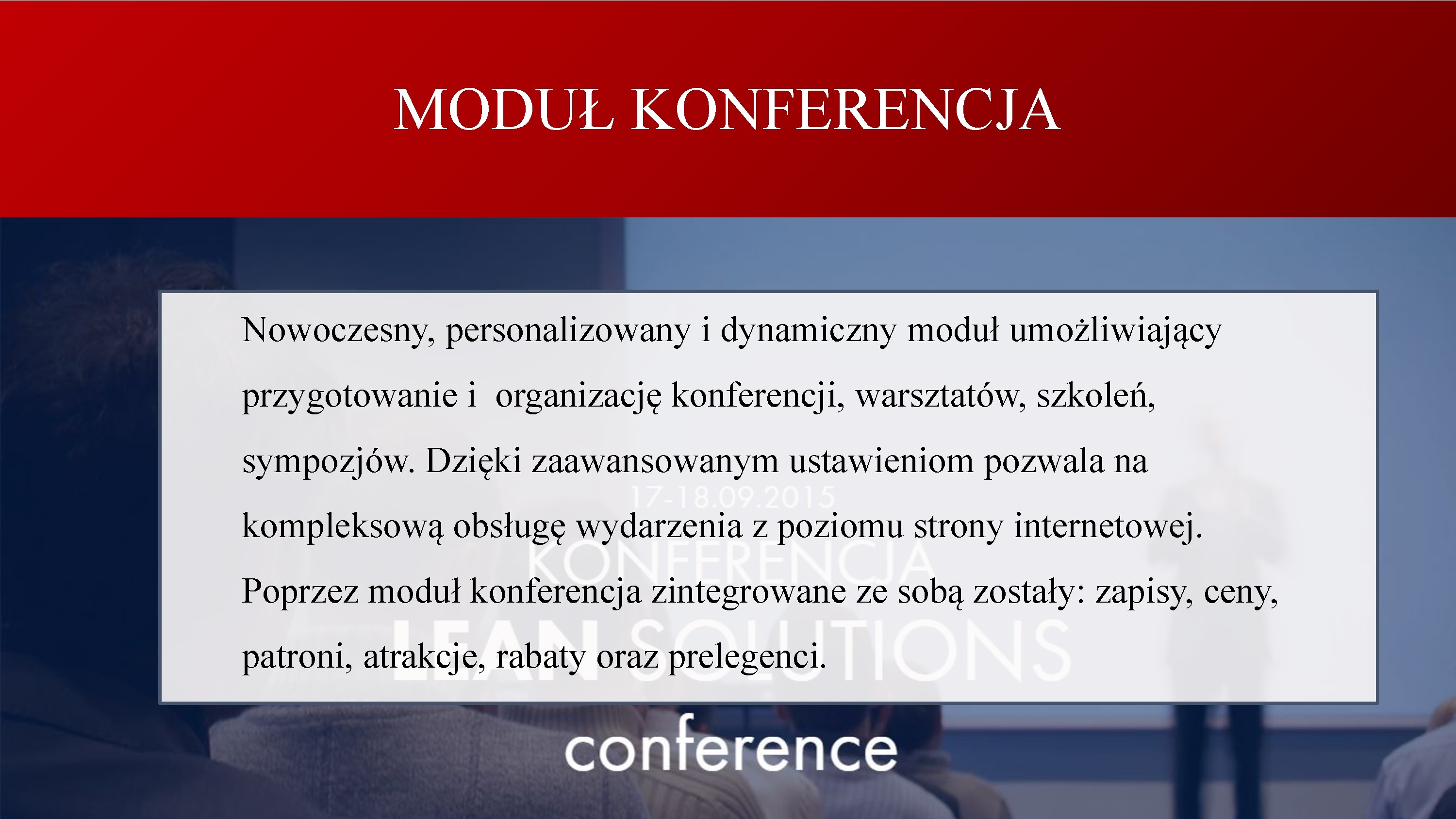 MODUŁ KONFERENCJA

Nowoczesny, personalizowany i dynamiczny moduł umożliwiający przygotowanie i organizację konferencji, warsztatów, szkoleń, sympozjów. Dzięki zaawansowanym ustawieniom pozwala na kompleksową obsługę wydarzenia z poziomu strony internetowej. Poprzez moduł konferencja zintegrowane ze sobą zostały: zapisy, ceny, patroni, atrakcje, rabaty oraz prelegenci.

17-18.09.2015
KONFERENCJA
LEAN SOLUTIONS
conference